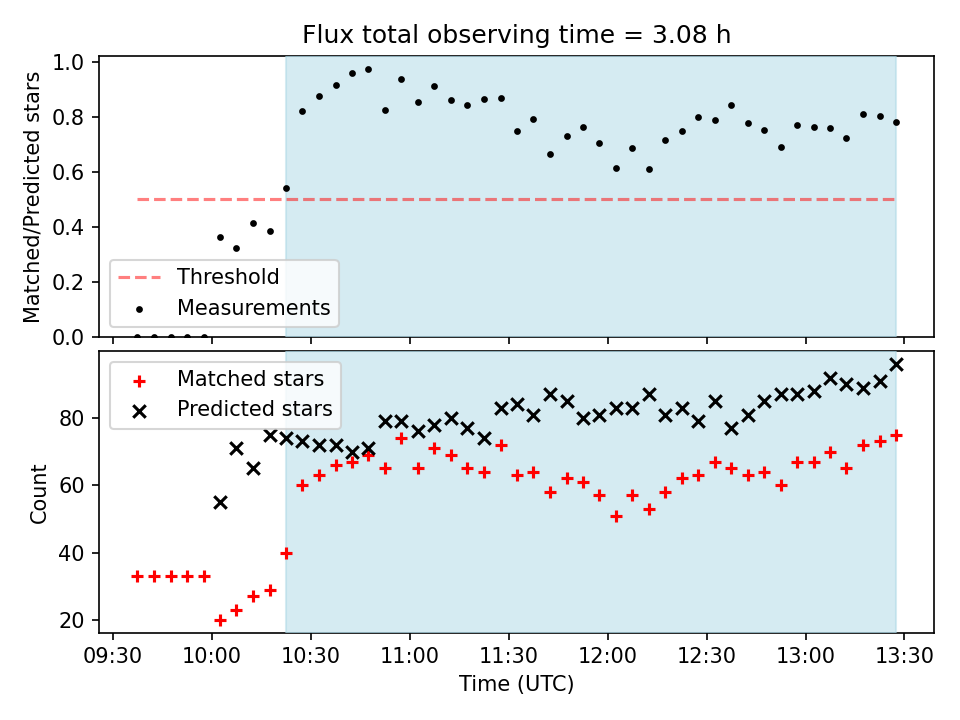 Flux total observing time = 3.08 h

Matched/Predicted stars

1.0
0.8
0.6
0.4
0.2
0.0

Threshold
Measurements

Matched stars
Predicted stars

Count

80
60
40
20

09:30 10:00 10:30 11:00 11:30 12:00 12:30 13:00 13:30

Time (UTC)